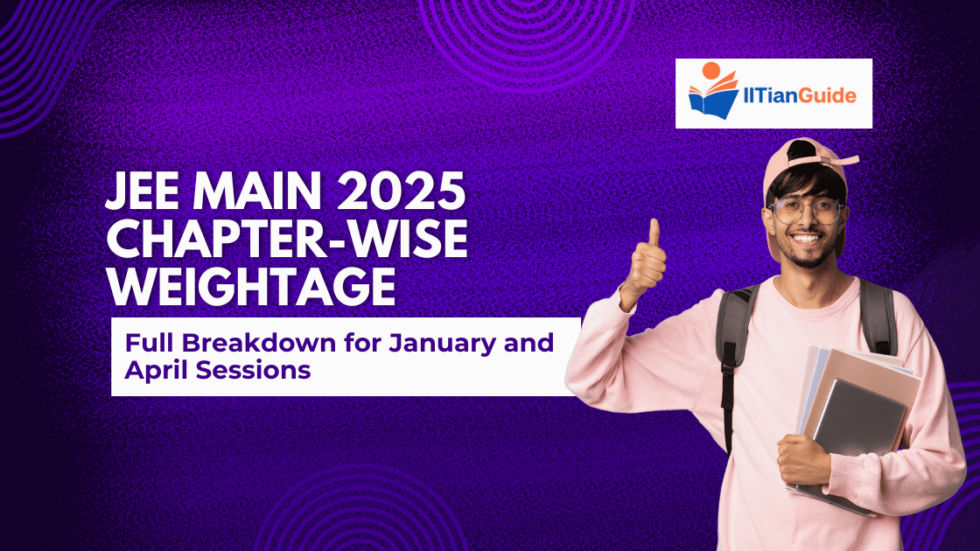 IITianGuide

JEE MAIN 2025 CHAPTER-WISE WEIGHTAGE

Full Breakdown for January and April Sessions